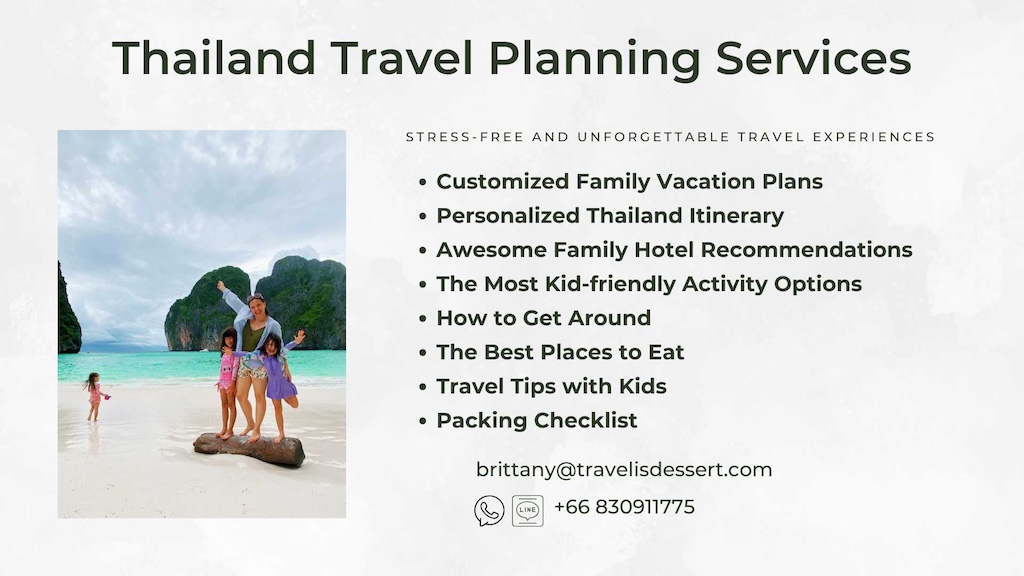 Thailand Travel Planning Services

STRESS-FREE AND UNFORGETTABLE TRAVEL EXPERIENCES

• Customized Family Vacation Plans
• Personalized Thailand Itinerary
• Awesome Family Hotel Recommendations
• The Most Kid-friendly Activity Options
• How to Get Around
• The Best Places to Eat
• Travel Tips with Kids
• Packing Checklist

brittany@travelisdessert.com

LINE +66 830911775